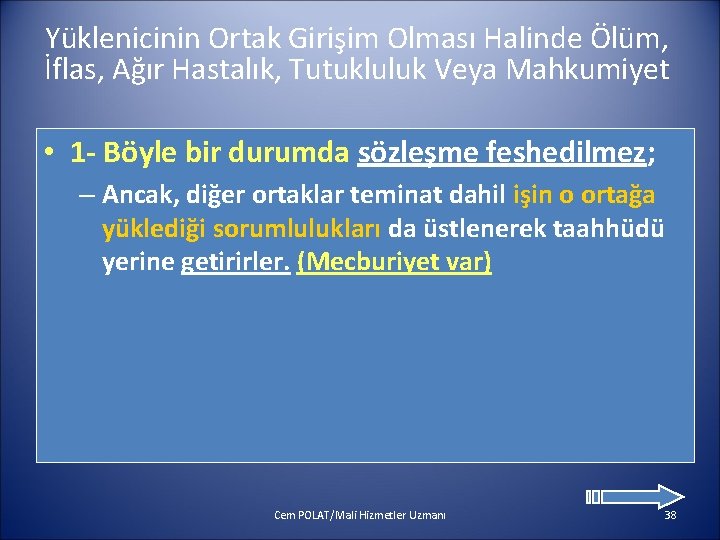 Yüklenicinin Ortak Girişim Olması Halinde Ölüm, İflas, Ağır Hastalık, Tutukluluk Veya Mahkumiyet

• 1- Böyle bir durumda sözleşme feshedilmez;

– Ancak, diğer ortaklar teminat dahil işin o ortağa yüklediği sorumlulukları da üstlenerek taahhüdü yerine getirirler. (Mecburiyet var)

Cem POLAT/Mali Hizmetler Uzmanı

38